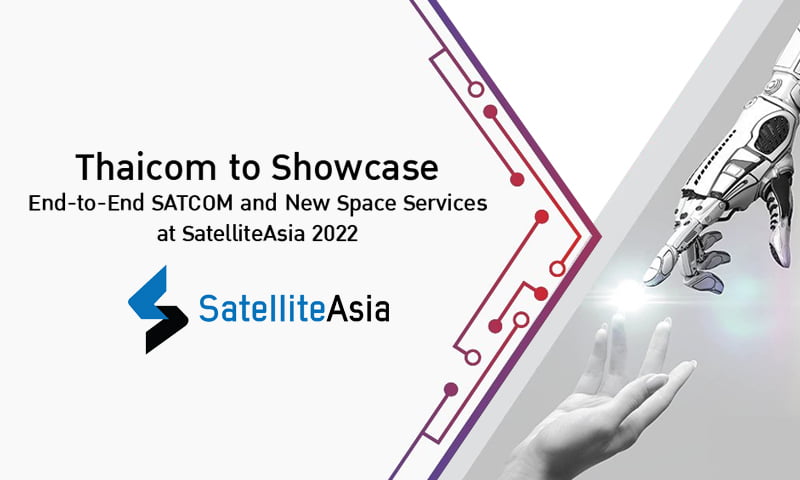 Thaicom to Showcase
End-to-End SATCOM and New Space Services at SatelliteAsia 2022

SatelliteAsia